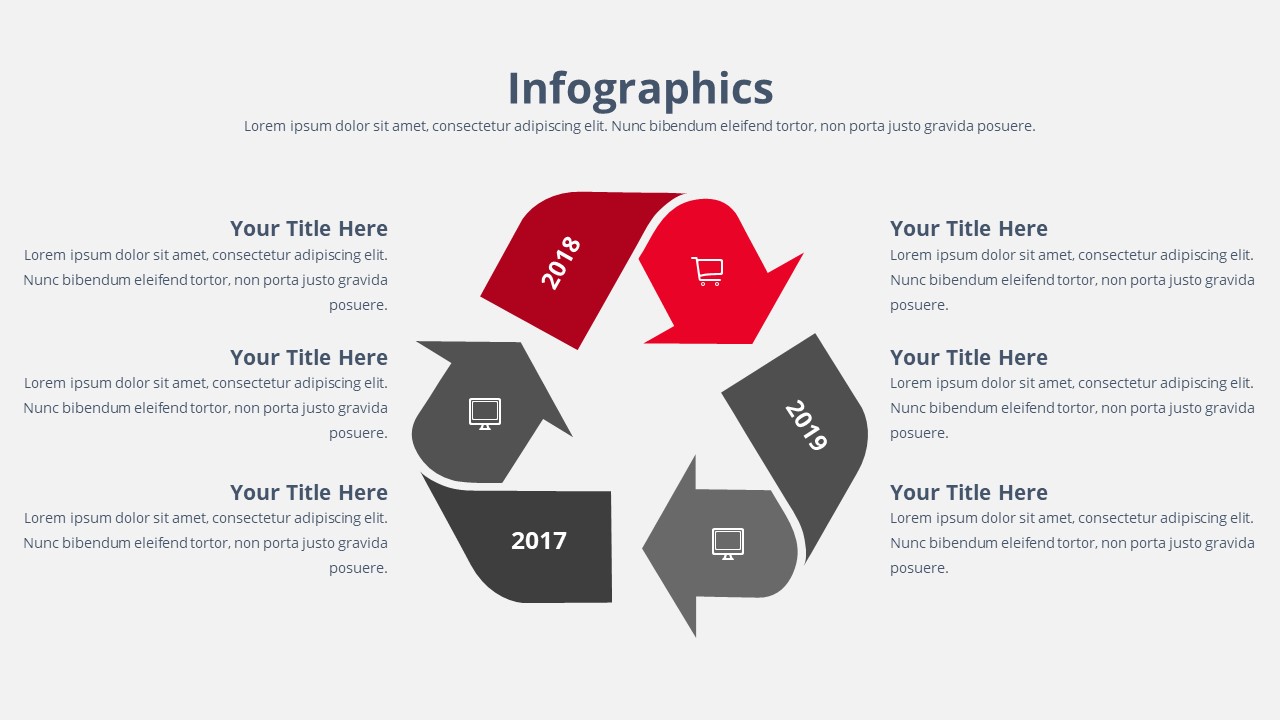 Infographics

Lorem ipsum dolor sit amet, consectetur adipiscing elit. Nunc bibendum eleifend tortor, non porta justo gravida posuere.

Your Title Here
Lorem ipsum dolor sit amet, consectetur adipiscing elit. Nunc bibendum eleifend tortor, non porta justo gravida posuere.

Your Title Here
Lorem ipsum dolor sit amet, consectetur adipiscing elit. Nunc bibendum eleifend tortor, non porta justo gravida posuere.

Your Title Here
Lorem ipsum dolor sit amet, consectetur adipiscing elit. Nunc bibendum eleifend tortor, non porta justo gravida posuere.

2018

2019

2017

Your Title Here
Lorem ipsum dolor sit amet, consectetur adipiscing elit. Nunc bibendum eleifend tortor, non porta justo gravida posuere.

Your Title Here
Lorem ipsum dolor sit amet, consectetur adipiscing elit. Nunc bibendum eleifend tortor, non porta justo gravida posuere.

Your Title Here
Lorem ipsum dolor sit amet, consectetur adipiscing elit. Nunc bibendum eleifend tortor, non porta justo gravida posuere.